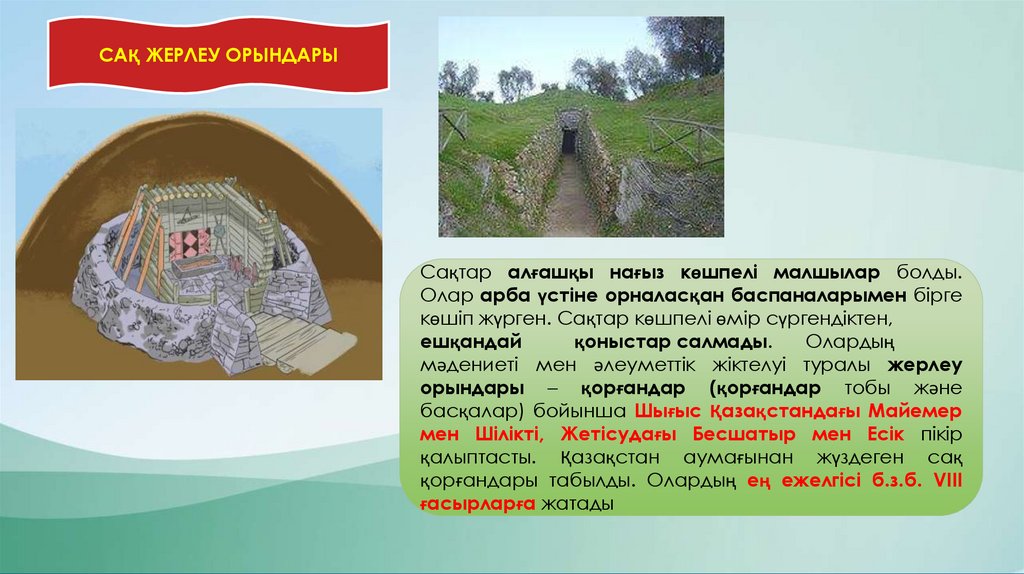 САҚ ЖЕРЛЕУ ОРЫНДАРЫ

Сақтар алғашқы нағыз көшпелі малшылар болды. Олар арба үстіне орналасқан баспаналарымен бірге көшіп жүрген. Сақтар көшпелі өмір сүргендіктен, ешқандай қоныстар салмады. Олардың мәдениеті мен әлеуметтік жіктелуі туралы жерлеу орындары – қорғандар (қорғандар тобы және басқалар) бойынша Шығыс Қазақстандағы Майемер мен Шілікті, Жетісудағы Бесшатыр мен Есік пікір қалыптасты. Қазақстан аумағынан жүздеген сақ қорғандары табылды. Олардың ең ежелгісі б.з.б. VIII ғасырларға жатады